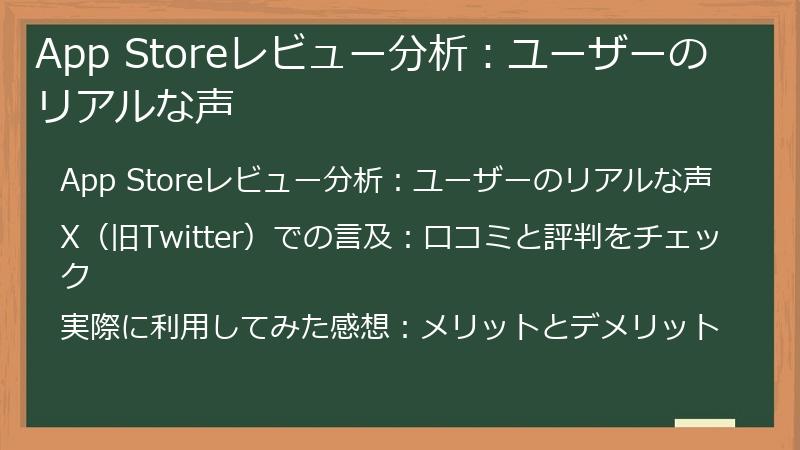 App Storeレビュー分析：ユーザーのリアルな声

App Storeレビュー分析：ユーザーのリアルな声

X（旧Twitter）での言及：口コミと評判をチェック

実際に利用してみた感想：メリットとデメリット